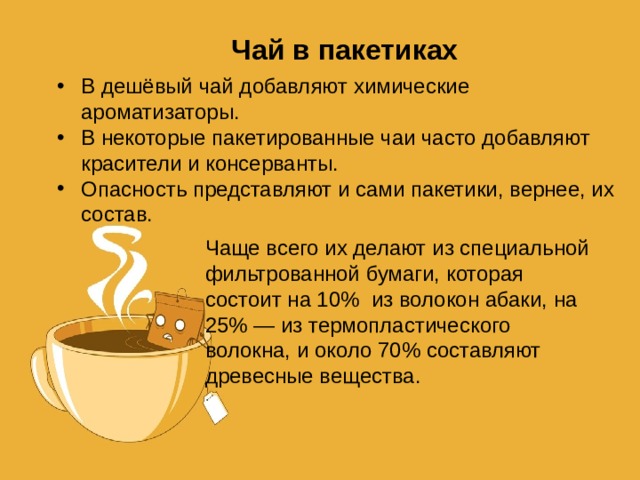 Чай в пакетиках

• В дешёвый чай добавляют химические ароматизаторы.
• В некоторые пакетированные чаи часто добавляют красители и консерванты.
• Опасность представляют и сами пакетики, вернее, их состав.

Чаще всего их делают из специальной фильтрованной бумаги, которая состоит на 10% из волокон абаки, на 25% — из термопластического волокна, и около 70% составляют древесные вещества.